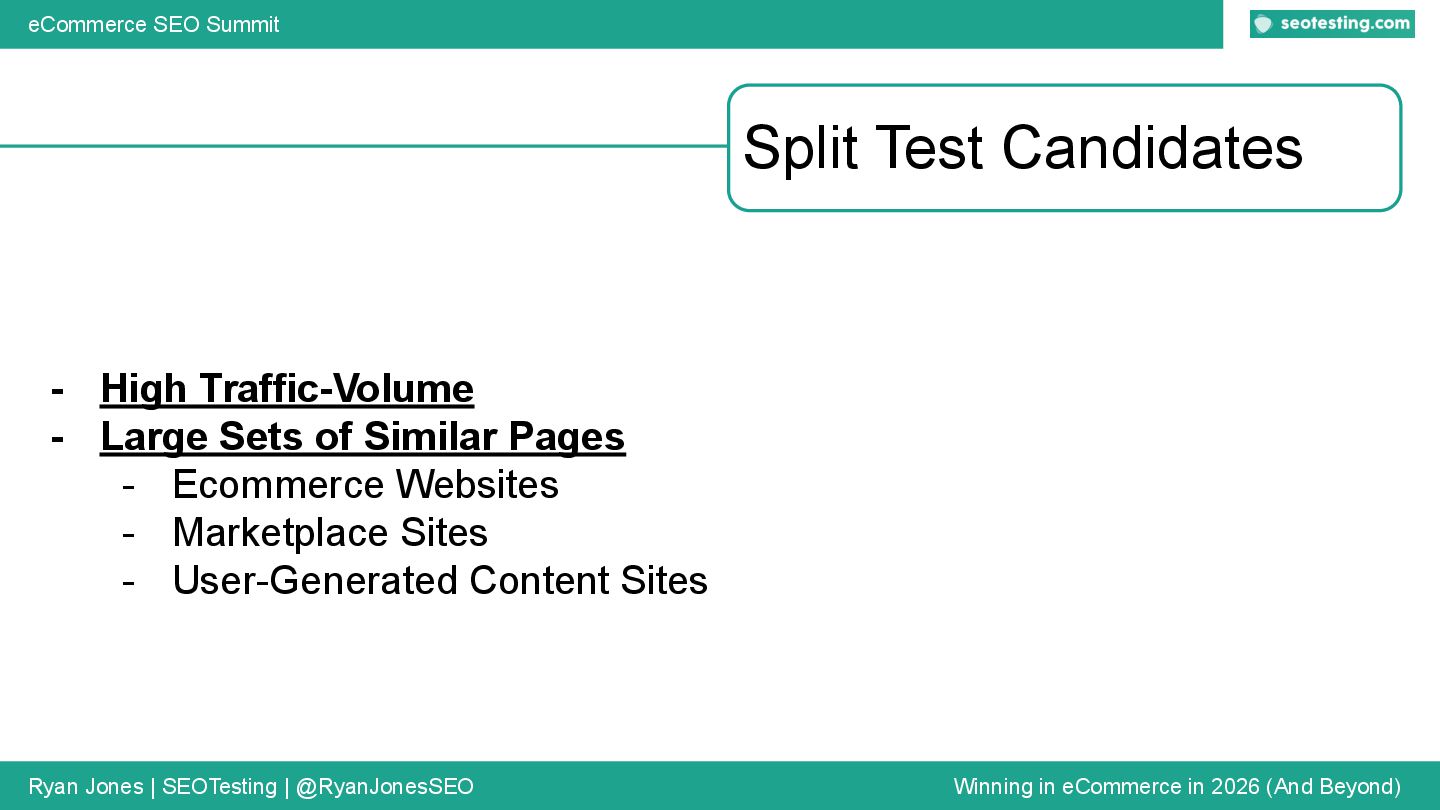 eCommerce SEO Summit

seotesting.com

Split Test Candidates

- High Traffic-Volume
- Large Sets of Similar Pages
  - Ecommerce Websites
  - Marketplace Sites
  - User-Generated Content Sites

Ryan Jones | SEOTesting | @RyanJonesSEO

Winning in eCommerce in 2026 (And Beyond)